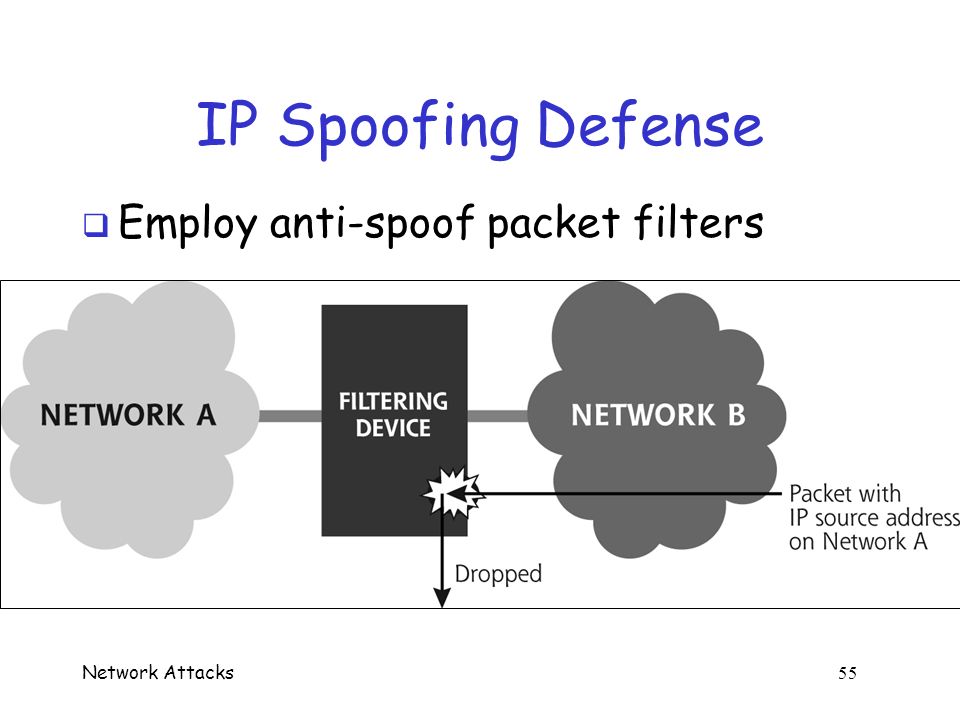 IP Spoofing Defense

❑ Employ anti-spoof packet filters

NETWORK A

FILTERING DEVICE

NETWORK B

Packet with IP source address on Network A

Dropped

Network Attacks

55